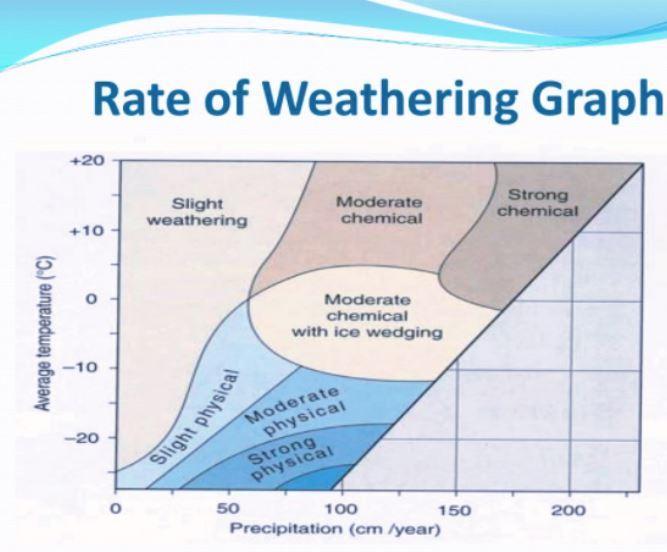 Rate of Weathering Graph

Average temperature (°C)

+20
+10
0
−10
−20

Slight weathering

Moderate chemical

Strong chemical

Moderate chemical with ice wedging

Slight physical

Moderate physical

Strong physical

0
50
100
150
200

Precipitation (cm /year)